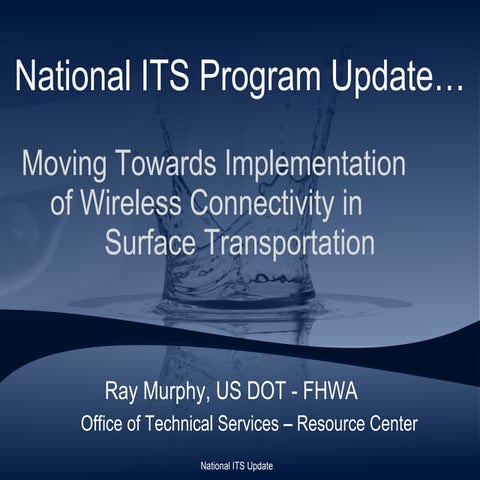 National ITS Program Update…

Moving Towards Implementation of Wireless Connectivity in Surface Transportation

Ray Murphy, US DOT - FHWA
Office of Technical Services – Resource Center

National ITS Update